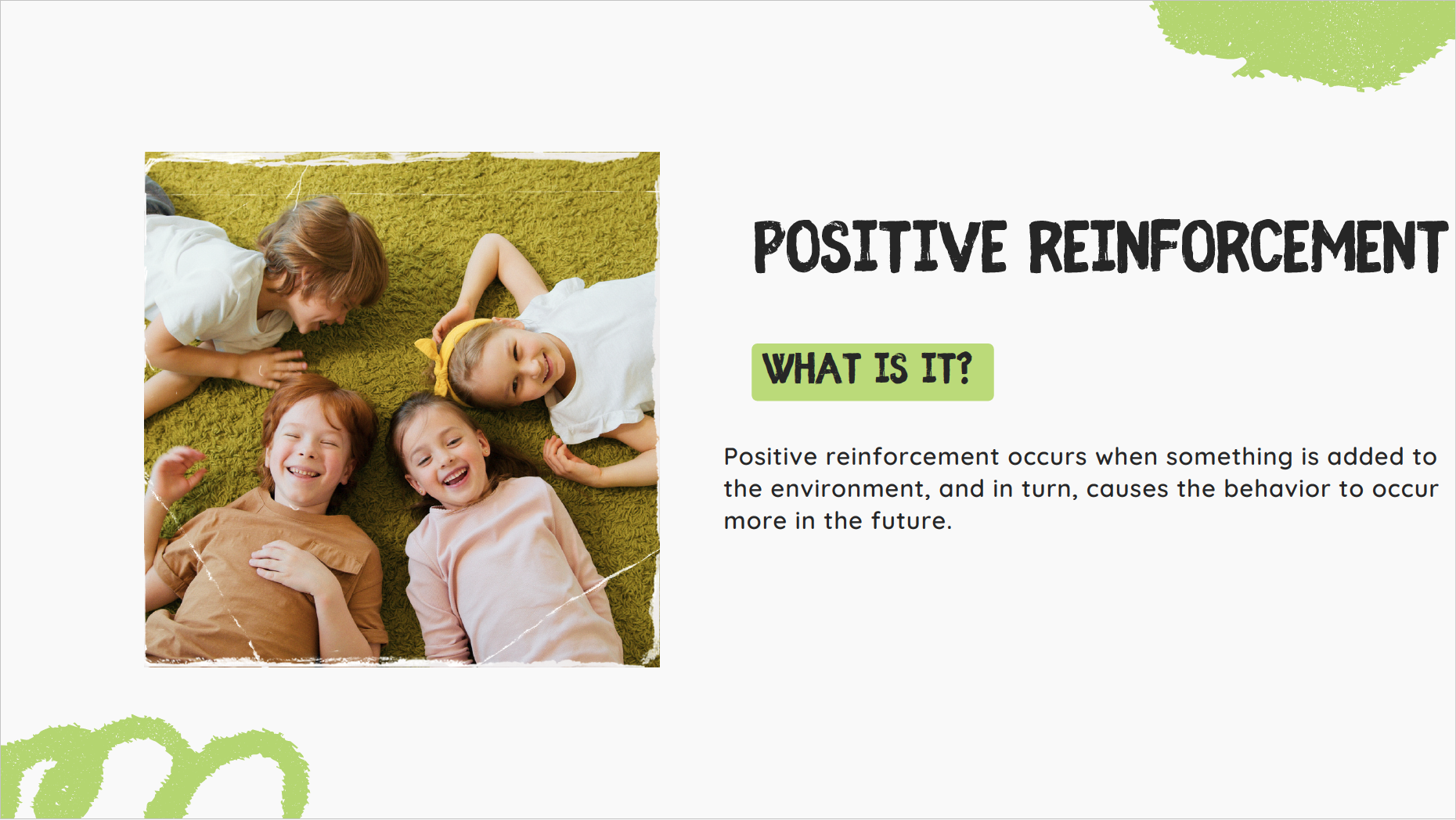 POSITIVE REINFORCEMENT

WHAT IS IT?

Positive reinforcement occurs when something is added to the environment, and in turn, causes the behavior to occur more in the future.